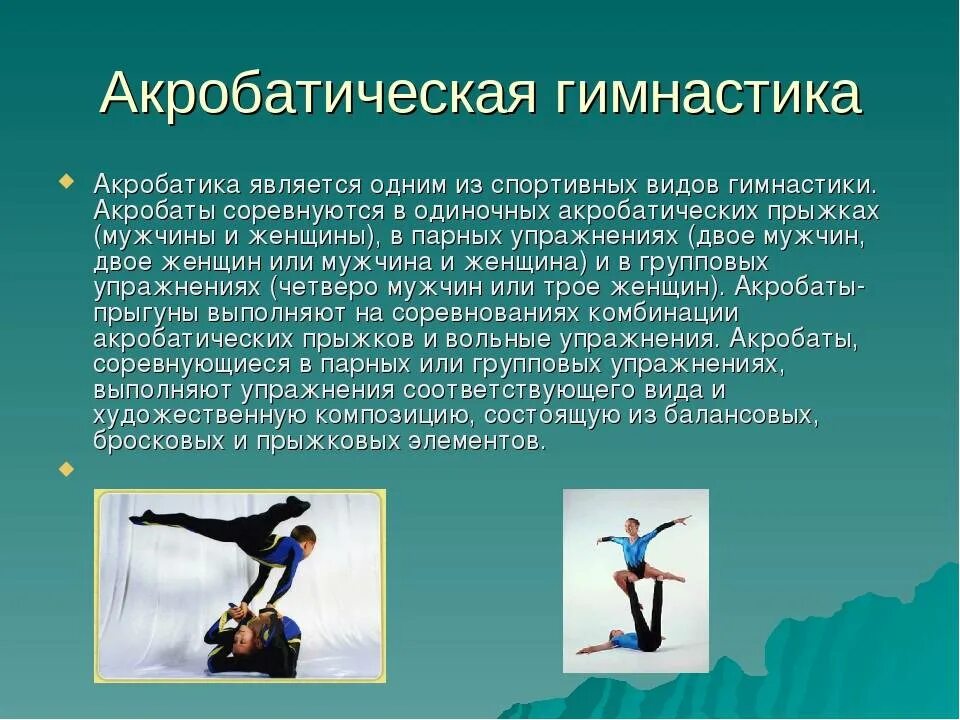 Акробатическая гимнастика

Акробатика является одним из спортивных видов гимнастики. Акробаты соревнуются в одиночных акробатических прыжках (мужчины и женщины), в парных упражнениях (двое мужчин, двое женщин или мужчина и женщина) и в групповых упражнениях (четверо мужчин или трое женщин). Акробаты-прыгуны выполняют на соревнованиях комбинации акробатических прыжков и вольные упражнения. Акробаты, соревнующиеся в парных или групповых упражнениях, выполняют упражнения соответствующего вида и художественную композицию, состоящую из балансовых, бросковых и прыжковых элементов.